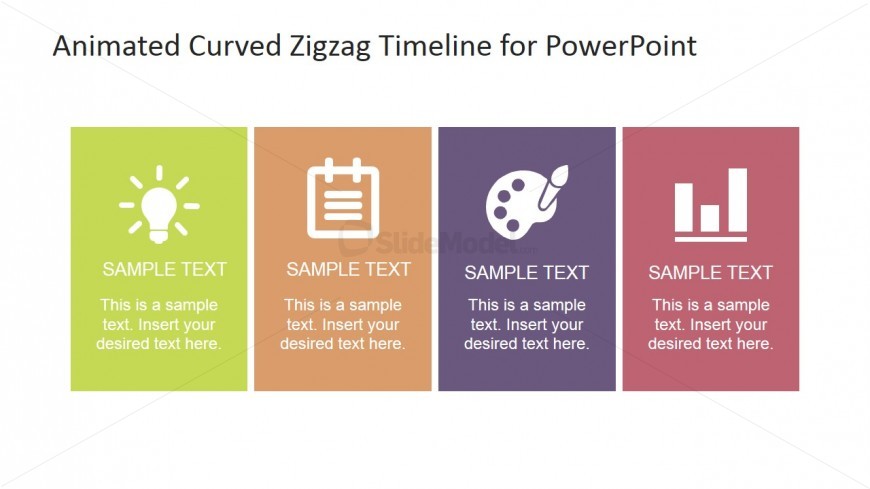 Animated Curved Zigzag Timeline for PowerPoint

SAMPLE TEXT

This is a sample text. Insert your desired text here.

SAMPLE TEXT

This is a sample text. Insert your desired text here.

SlideModel.com

SAMPLE TEXT

This is a sample text. Insert your desired text here.

SAMPLE TEXT

This is a sample text. Insert your desired text here.